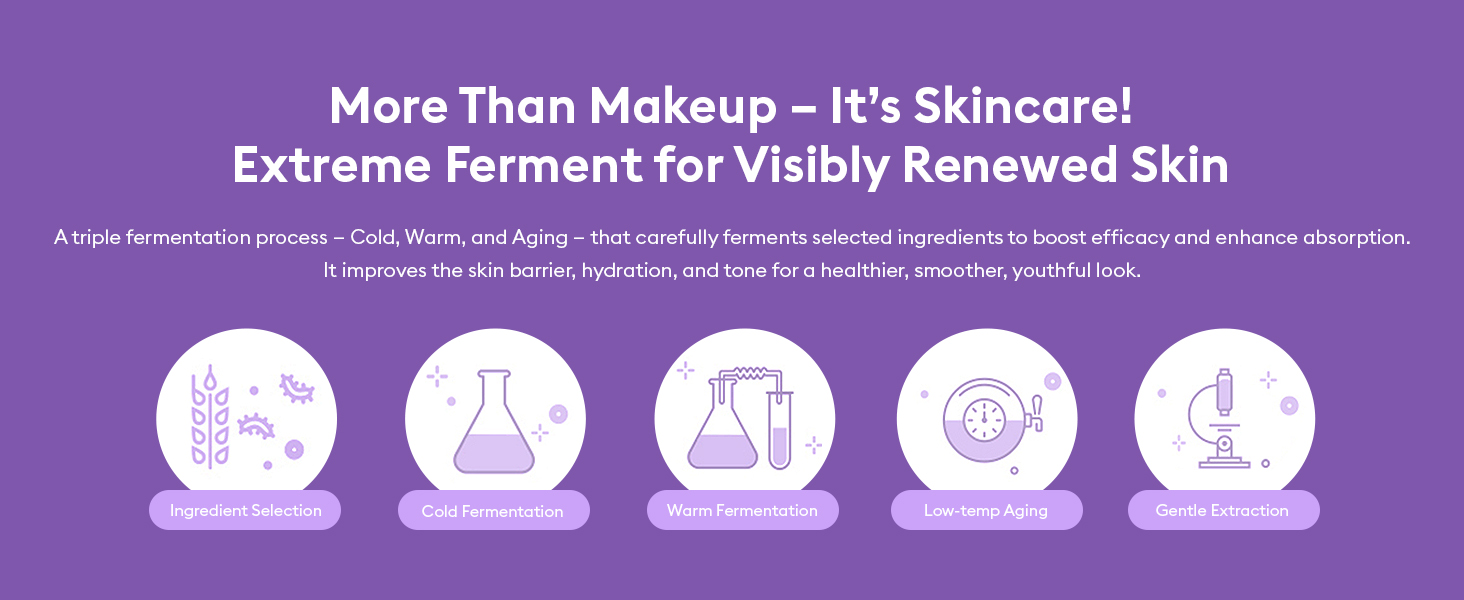 More Than Makeup – It's Skincare!
Extreme Ferment for Visibly Renewed Skin

A triple fermentation process – Cold, Warm, and Aging – that carefully ferments selected ingredients to boost efficacy and enhance absorption. It improves the skin barrier, hydration, and tone for a healthier, smoother, youthful look.

Ingredient Selection

Cold Fermentation

Warm Fermentation

Low-temp Aging

Gentle Extraction